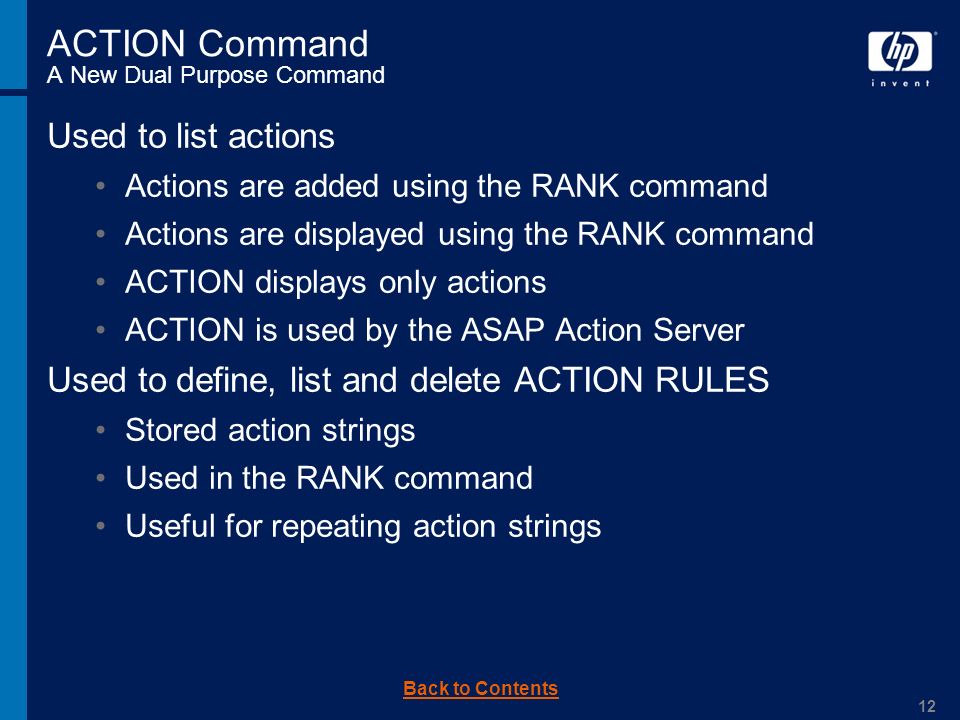 ACTION Command
A New Dual Purpose Command

hp
invent

Used to list actions

• Actions are added using the RANK command
• Actions are displayed using the RANK command
• ACTION displays only actions
• ACTION is used by the ASAP Action Server

Used to define, list and delete ACTION RULES

• Stored action strings
• Used in the RANK command
• Useful for repeating action strings

Back to Contents

12